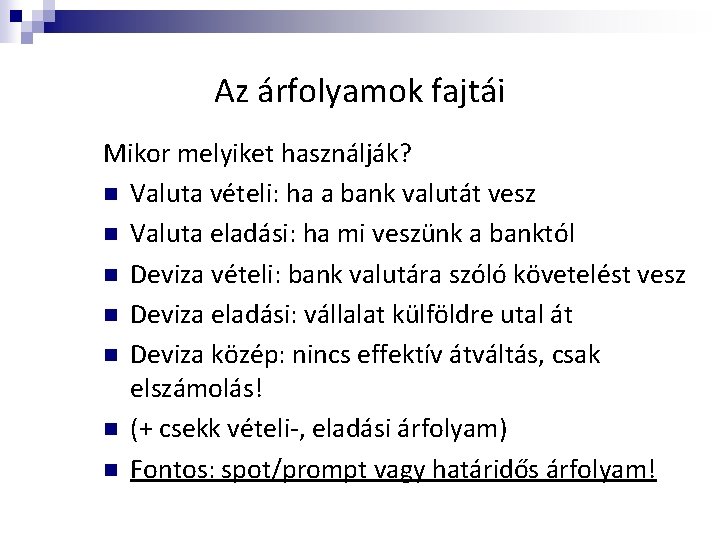 Az árfolyamok fajtái

Mikor melyiket használják?

Valuta vételi: ha a bank valutát vesz

Valuta eladási: ha mi veszünk a banktól

Deviza vételi: bank valutára szóló követelést vesz

Deviza eladási: vállalat külföldre utal át

Deviza közép: nincs effektív átváltás, csak elszámolás!

(+ csekk vételi-, eladási árfolyam)

Fontos: spot/prompt vagy határidős árfolyam!